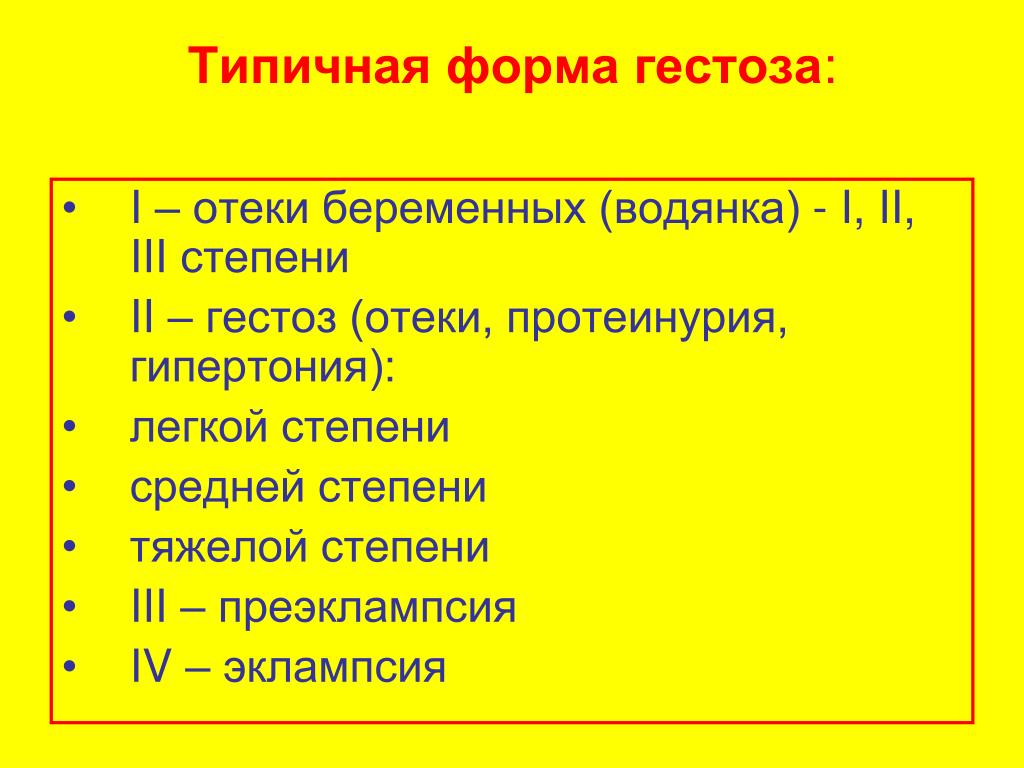 Типичная форма гестоза:

• I – отеки беременных (водянка) - I, II, III степени
• II – гестоз (отеки, протеинурия, гипертония):
• легкой степени
• средней степени
• тяжелой степени
• III – преэклампсия
• IV – эклампсия